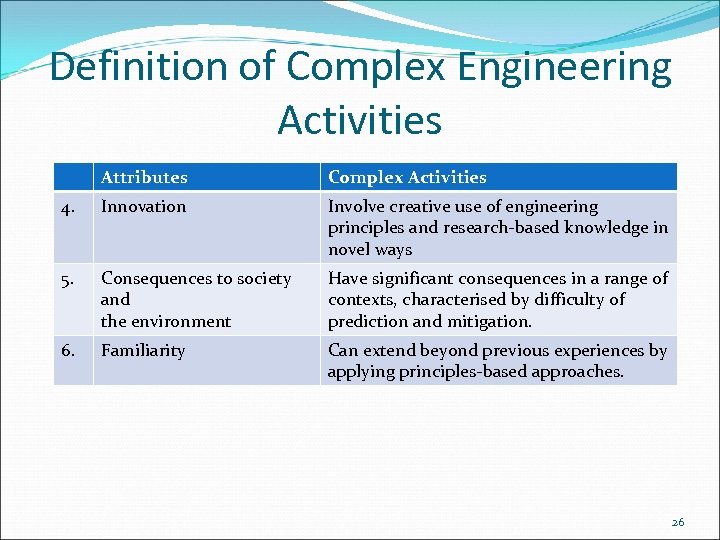 Definition of Complex Engineering Activities

| | Attributes | Complex Activities |
|---|---|---|
| 4. | Innovation | Involve creative use of engineering principles and research-based knowledge in novel ways |
| 5. | Consequences to society and the environment | Have significant consequences in a range of contexts, characterised by difficulty of prediction and mitigation. |
| 6. | Familiarity | Can extend beyond previous experiences by applying principles-based approaches. |

26